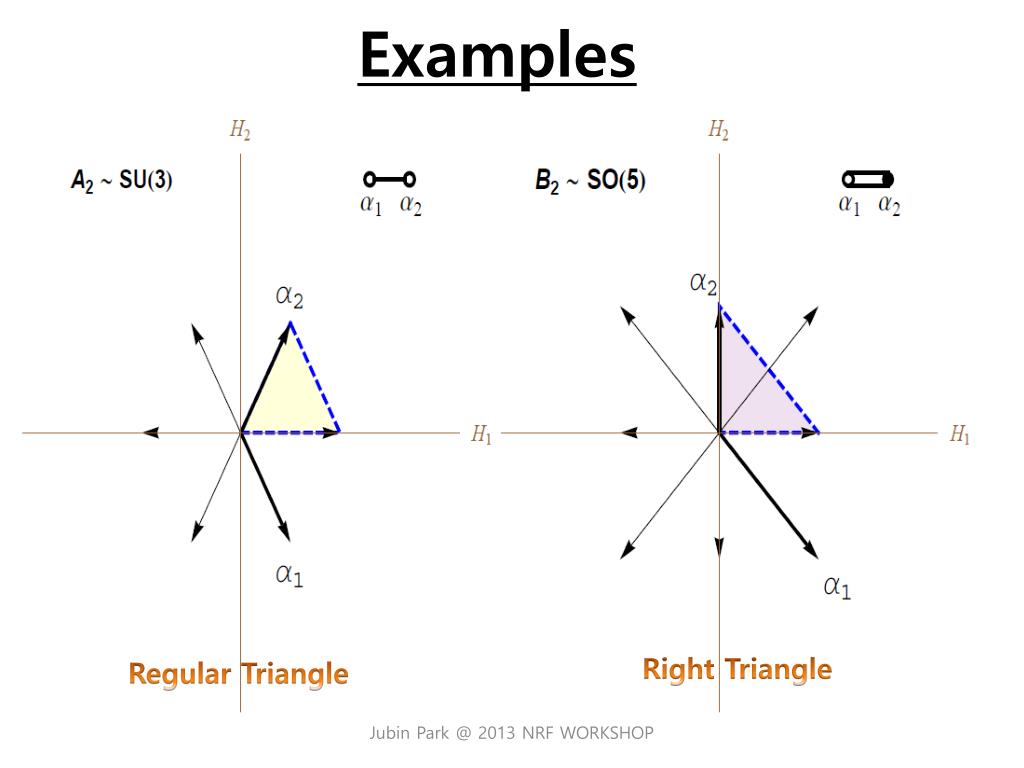 Examples

$H_2$

$A_2 \sim SU(3)$

$\alpha_1$ $\alpha_2$

$\alpha_2$

$H_1$

$\alpha_1$

Regular Triangle

$H_2$

$B_2 \sim SO(5)$

$\alpha_1$ $\alpha_2$

$\alpha_2$

$H_1$

$\alpha_1$

Right Triangle

Jubin Park @ 2013 NRF WORKSHOP